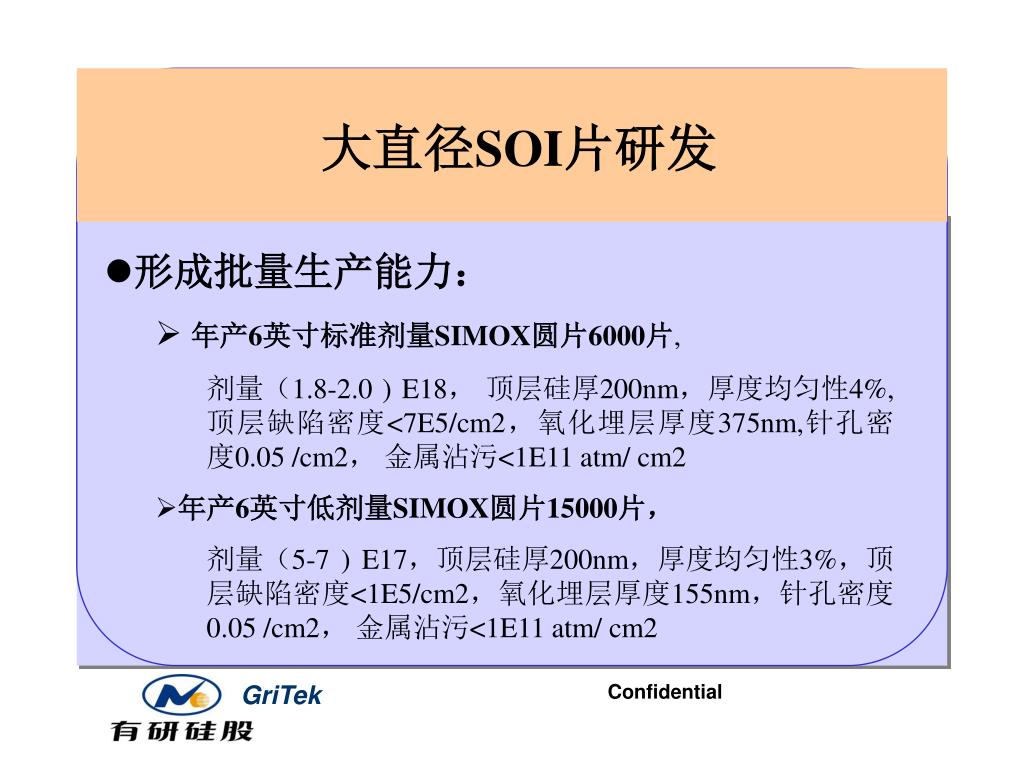 大直径SOI片研发

●形成批量生产能力：

➢ 年产6英寸标准剂量SIMOX圆片6000片,

剂量（1.8-2.0）E18， 顶层硅厚200nm，厚度均匀性4%, 顶层缺陷密度<7E5/cm2，氧化埋层厚度375nm,针孔密度0.05 /cm2， 金属沾污<1E11 atm/ cm2

➢年产6英寸低剂量SIMOX圆片15000片，

剂量（5-7）E17，顶层硅厚200nm，厚度均匀性3%，顶层缺陷密度<1E5/cm2，氧化埋层厚度155nm，针孔密度0.05 /cm2， 金属沾污<1E11 atm/ cm2

GriTek
有研硅股

Confidential